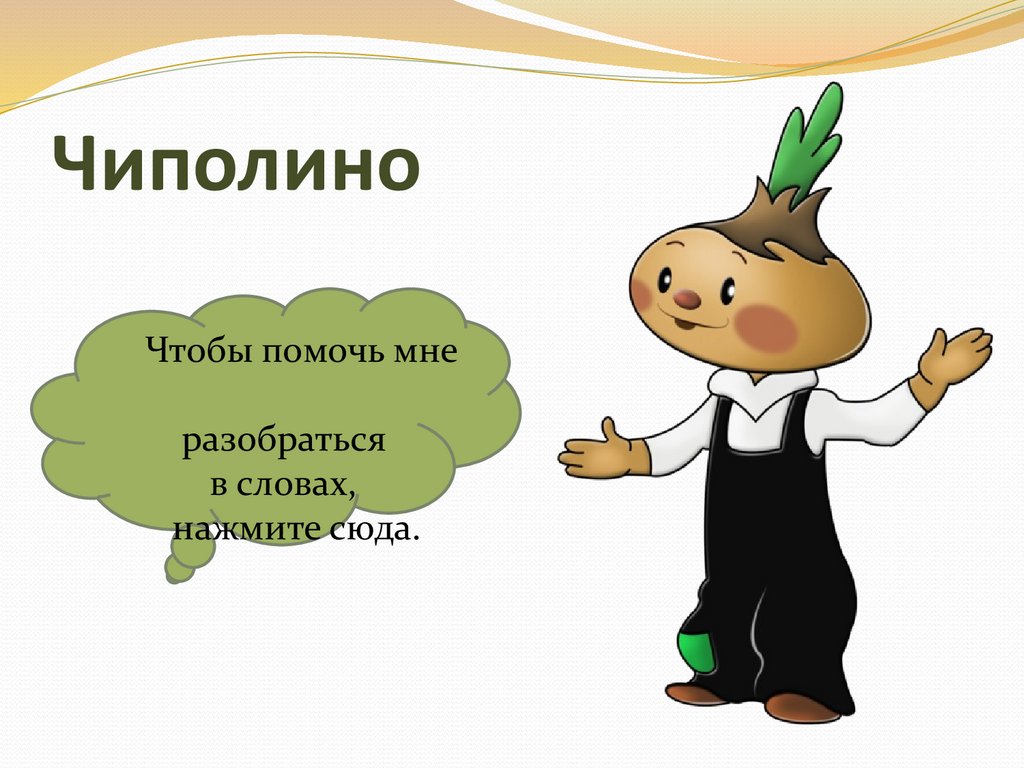 Чиполино

Чтобы помочь мне

разобраться
в словах,
нажмите сюда.